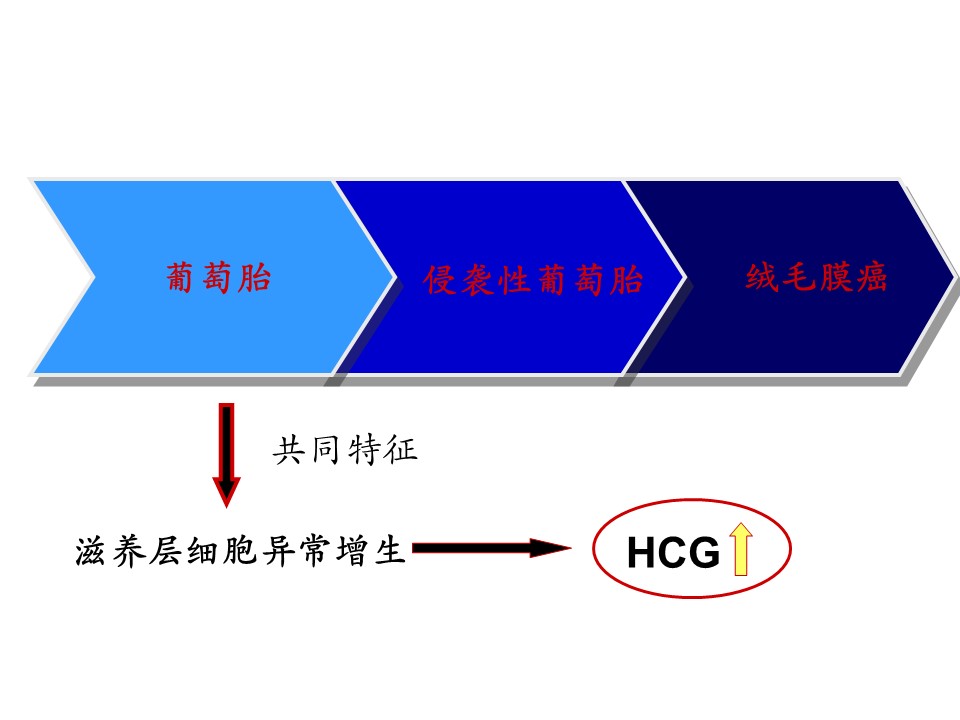 葡萄胎

侵袭性葡萄胎

绒毛膜癌

共同特征

滋养层细胞异常增生

HCG